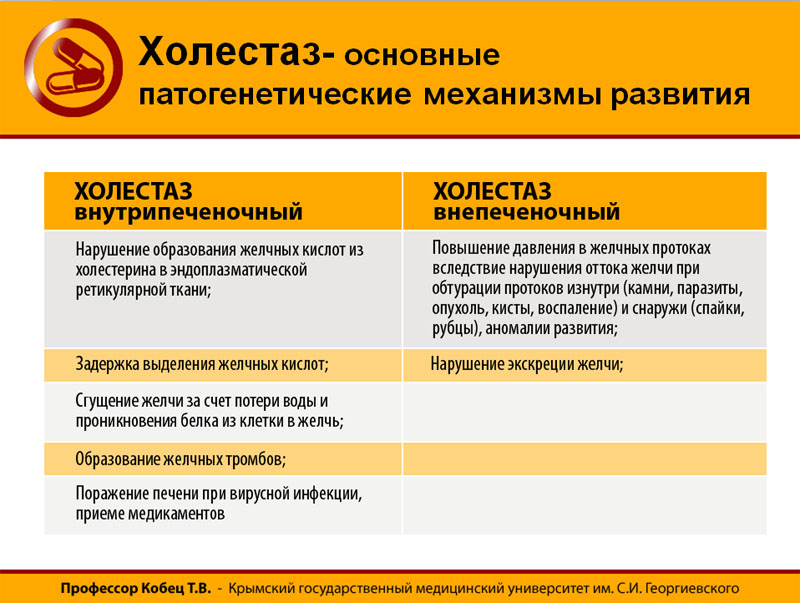 Холестаз- основные патогенетические механизмы развития

| ХОЛЕСТАЗ внутрипеченочный | ХОЛЕСТАЗ внепеченочный |
|---|---|
| Нарушение образования желчных кислот из холестерина в эндоплазматической ретикулярной ткани; | Повышение давления в желчных протоках вследствие нарушения оттока желчи при обтурации протоков изнутри (камни, паразиты, опухоль, кисты, воспаление) и снаружи (спайки, рубцы), аномалии развития; |
| Задержка выделения желчных кислот; | Нарушение экскреции желчи; |
| Сгущение желчи за счет потери воды и проникновения белка из клетки в желчь; | |
| Образование желчных тромбов; | |
| Поражение печени при вирусной инфекции, приеме медикаментов | |

Профессор Кобец Т.В. - Крымский государственный медицинский университет им. С.И. Георгиевского